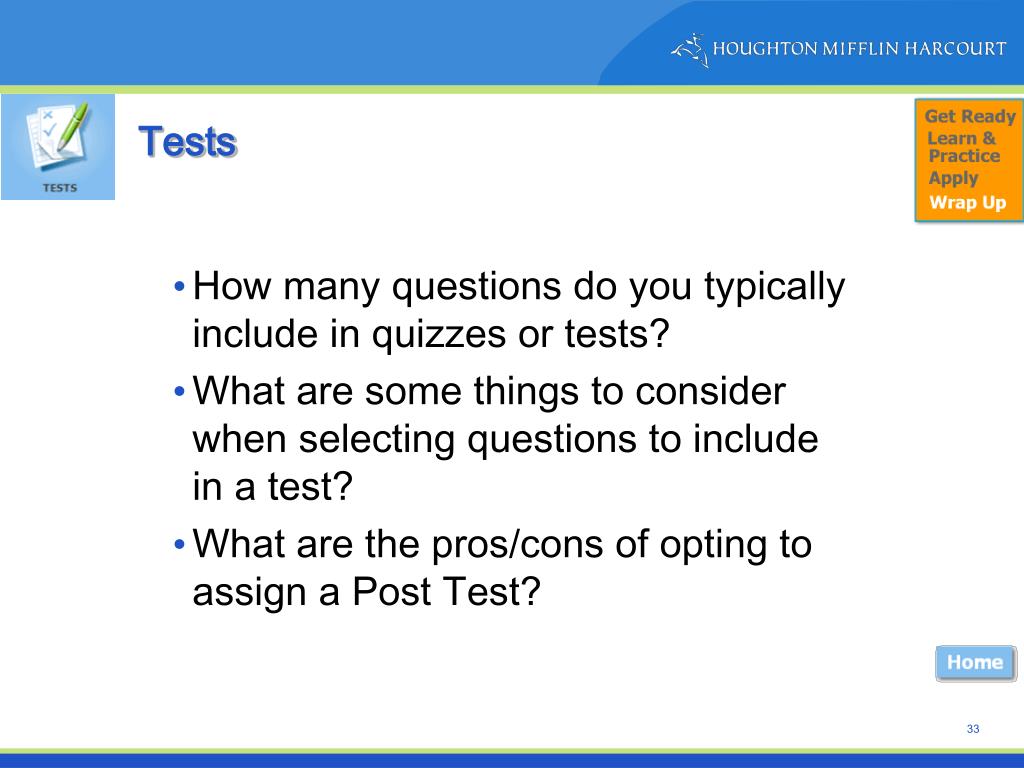 HOUGHTON MIFFLIN HARCOURT

TESTS

Tests

Get Ready
Learn & Practice
Apply
Wrap Up

• How many questions do you typically include in quizzes or tests?
• What are some things to consider when selecting questions to include in a test?
• What are the pros/cons of opting to assign a Post Test?

Home

33